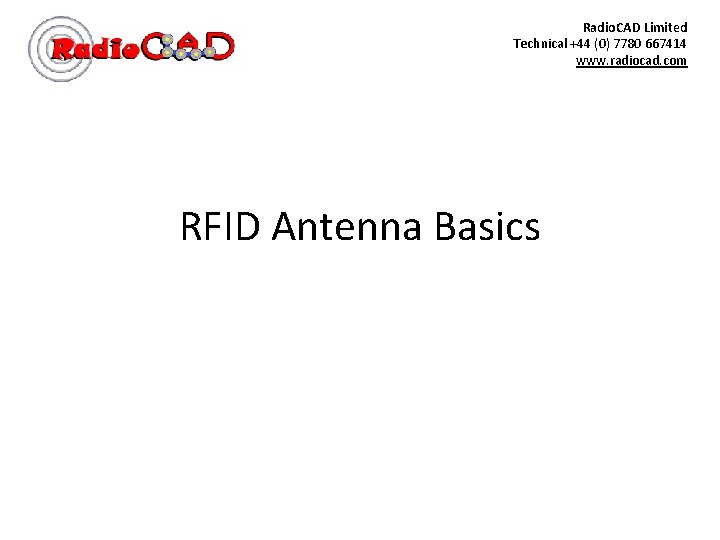 RadioCAD

RadioCAD Limited
Technical +44 (0) 7780 667414
www.radiocad.com

RFID Antenna Basics